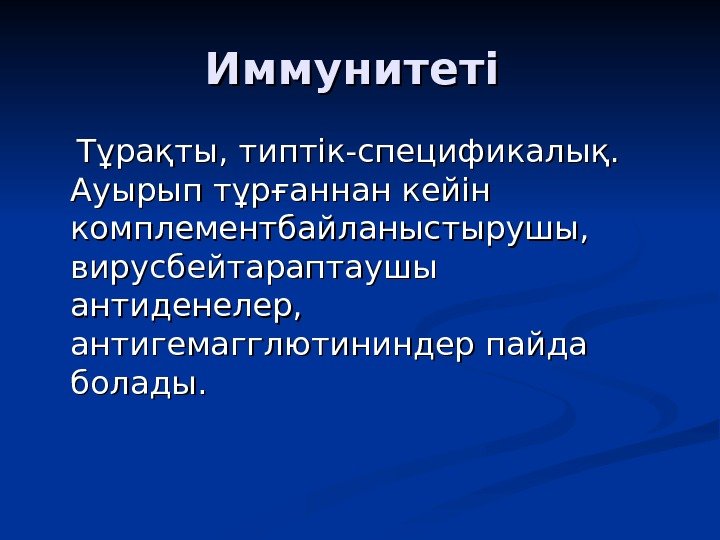 Иммунитеті

Тұрақты, типтік-спецификалық. Ауырып тұрғаннан кейін комплементбайланыстырушы, вирусбейтараптаушы антиденелер, антигемагглютининдер пайда болады.